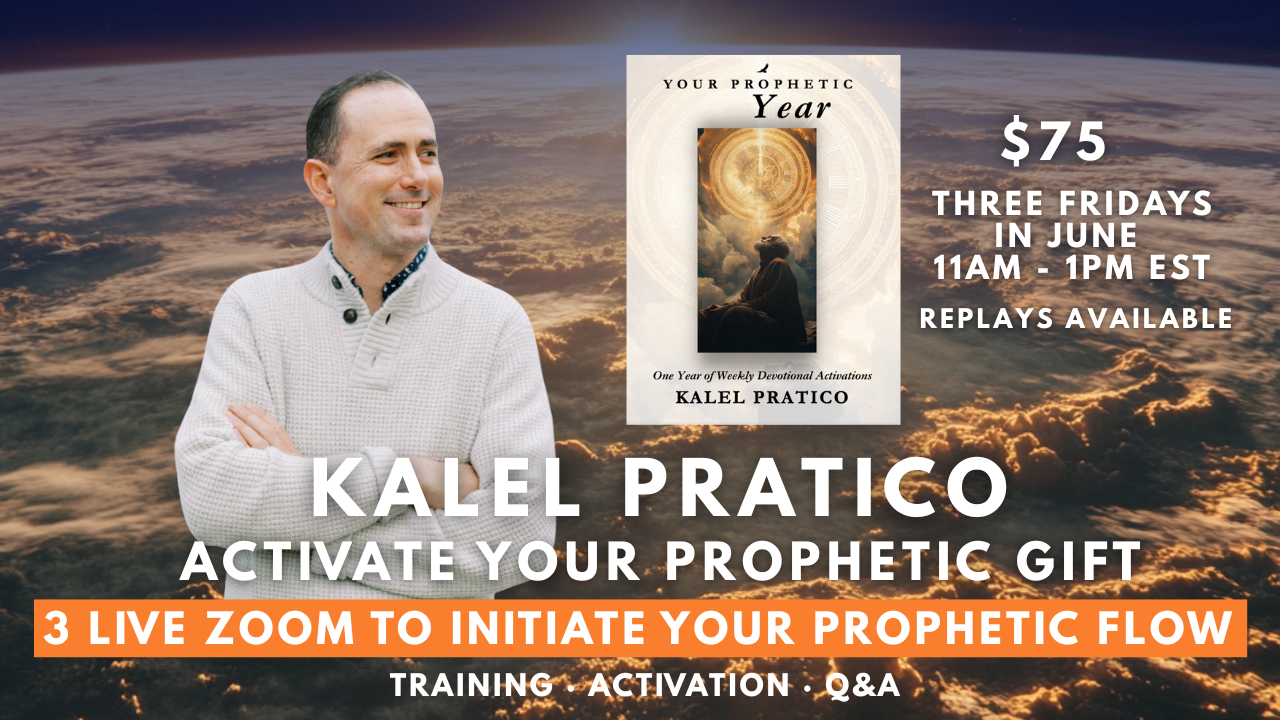 YOUR PROPHETIC Year

One Year of Weekly Devotional Activations

KALEL PRATICO

$75

THREE FRIDAYS IN JUNE
11AM - 1PM EST

REPLAYS AVAILABLE

KALEL PRATICO

ACTIVATE YOUR PROPHETIC GIFT

3 LIVE ZOOM TO INITIATE YOUR PROPHETIC FLOW

TRAINING • ACTIVATION • Q&A